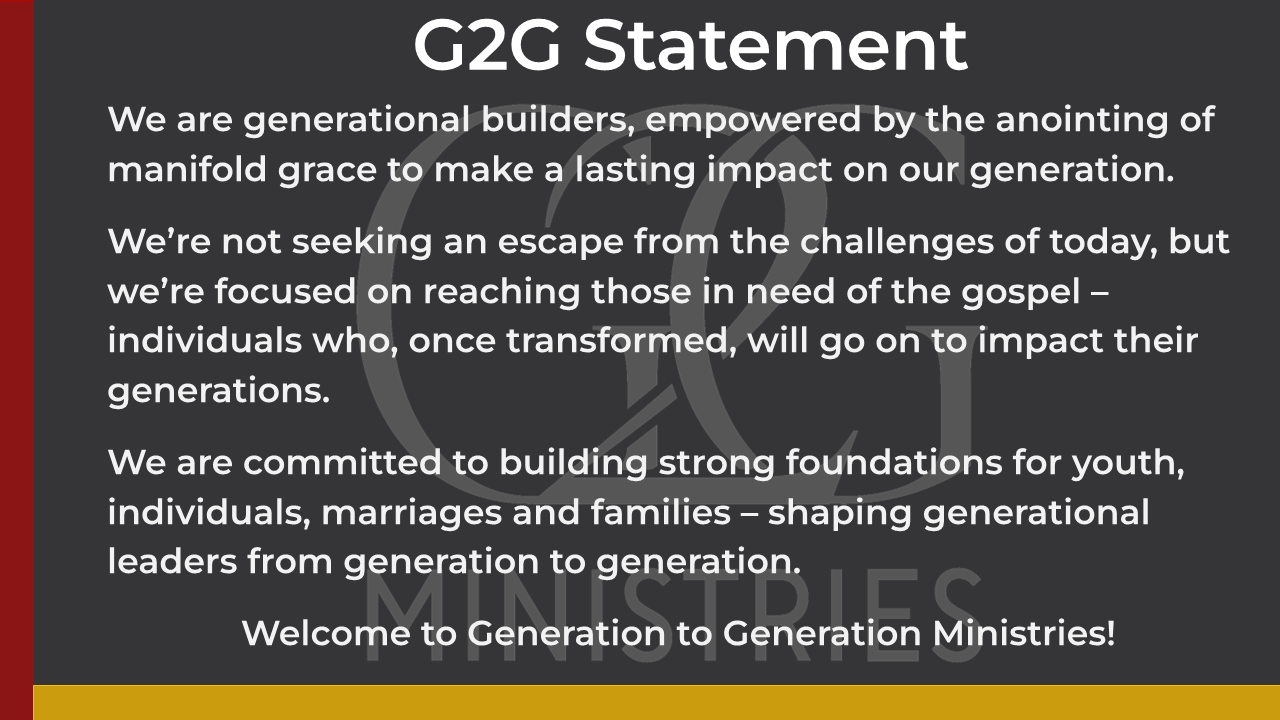 G2G Statement

We are generational builders, empowered by the anointing of manifold grace to make a lasting impact on our generation.

We're not seeking an escape from the challenges of today, but we're focused on reaching those in need of the gospel – individuals who, once transformed, will go on to impact their generations.

We are committed to building strong foundations for youth, individuals, marriages and families – shaping generational leaders from generation to generation.

Welcome to Generation to Generation Ministries!

G2G MINISTRIES